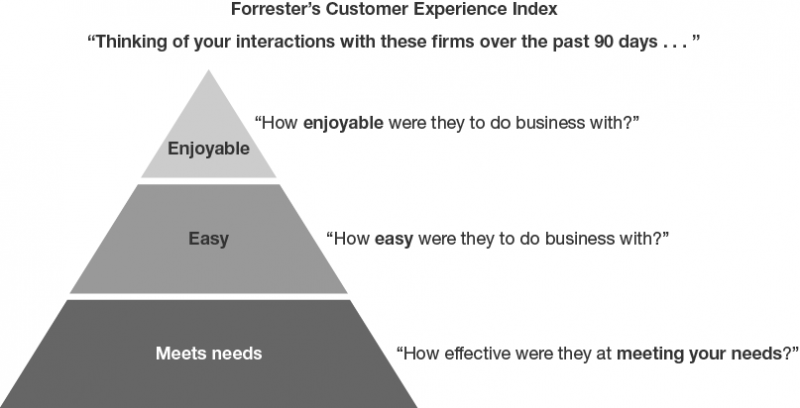 Forrester's Customer Experience Index

"Thinking of your interactions with these firms over the past 90 days . . . "

Enjoyable

"How enjoyable were they to do business with?"

Easy

"How easy were they to do business with?"

Meets needs

"How effective were they at meeting your needs?"